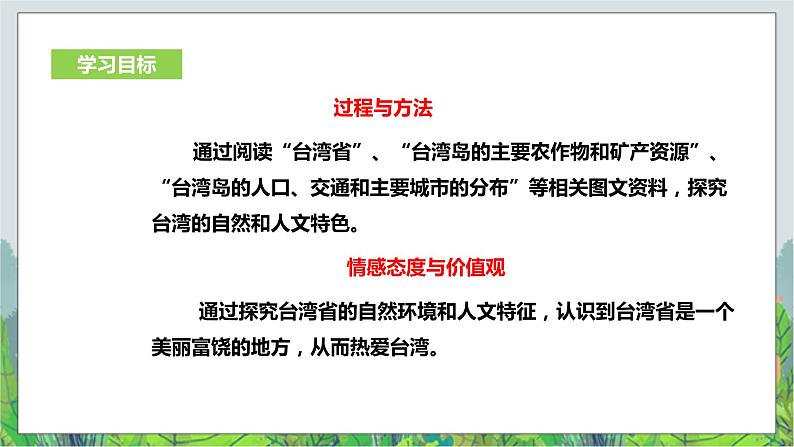 学习目标

过程与方法

通过阅读“台湾省”、“台湾岛的主要农作物和矿产资源”、“台湾岛的人口、交通和主要城市的分布”等相关图文资料，探究台湾的自然和人文特色。

情感态度与价值观

通过探究台湾省的自然环境和人文特征，认识到台湾省是一个美丽富饶的地方，从而热爱台湾。